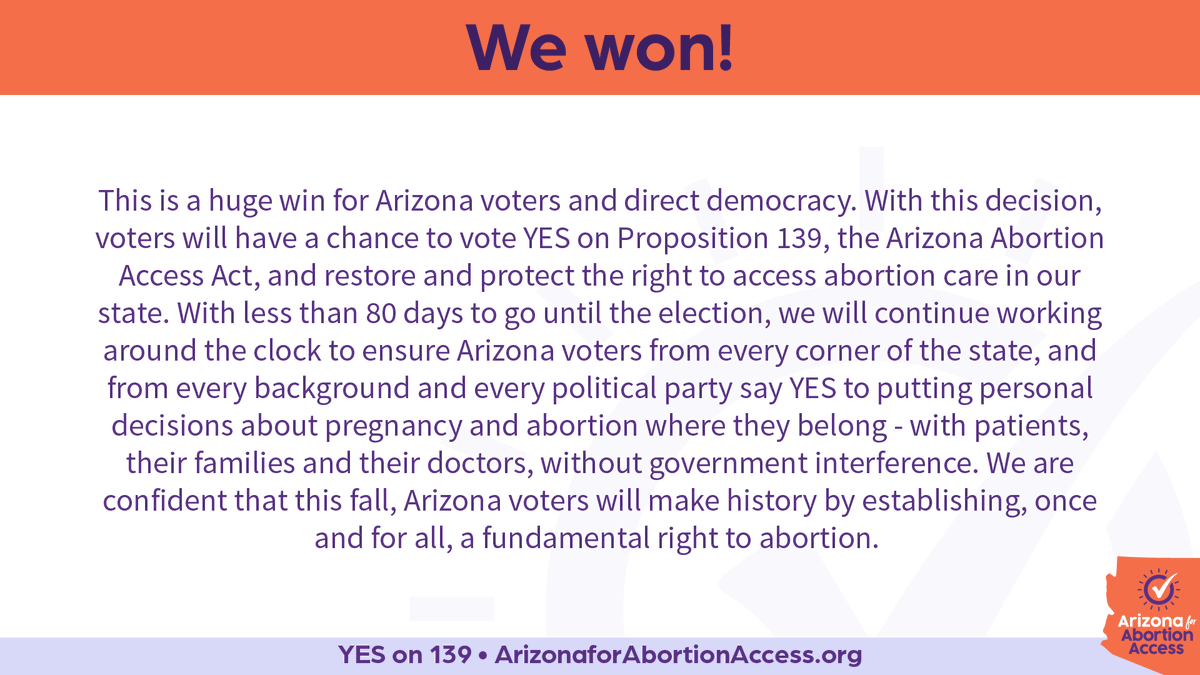 We won!

This is a huge win for Arizona voters and direct democracy. With this decision, voters will have a chance to vote YES on Proposition 139, the Arizona Abortion Access Act, and restore and protect the right to access abortion care in our state. With less than 80 days to go until the election, we will continue working around the clock to ensure Arizona voters from every corner of the state, and from every background and every political party say YES to putting personal decisions about pregnancy and abortion where they belong - with patients, their families and their doctors, without government interference. We are confident that this fall, Arizona voters will make history by establishing, once and for all, a fundamental right to abortion.

YES on 139 • ArizonaforAbortionAccess.org

Arizona for Abortion Access